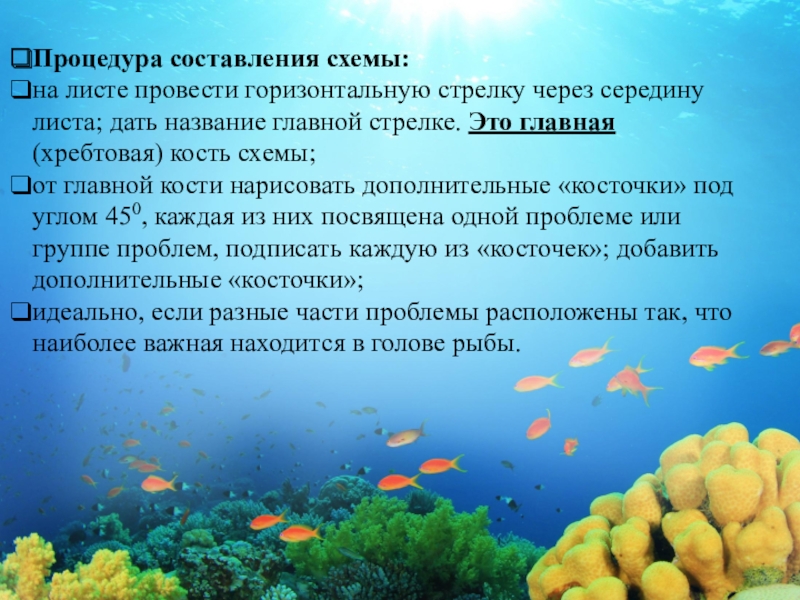 ❑Процедура составления схемы:

❑на листе провести горизонтальную стрелку через середину листа; дать название главной стрелке. Это главная (хребтовая) кость схемы;

❑от главной кости нарисовать дополнительные «косточки» под углом $45^0$, каждая из них посвящена одной проблеме или группе проблем, подписать каждую из «косточек»; добавить дополнительные «косточки»;

❑идеально, если разные части проблемы расположены так, что наиболее важная находится в голове рыбы.